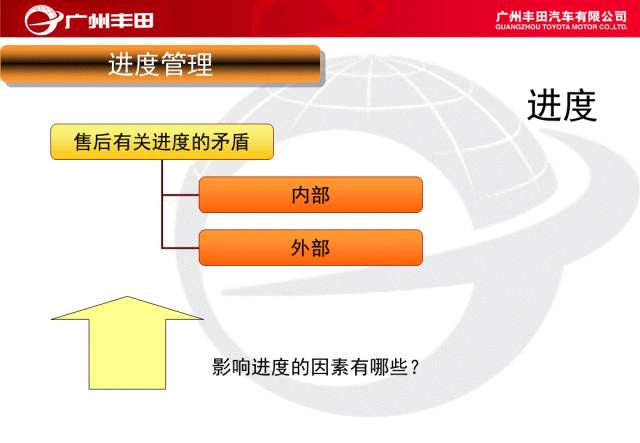 广州丰田

广州丰田汽车有限公司
GUANGZHOU TOYOTA MOTOR CO.,LTD.

进度管理

进度

售后有关进度的矛盾

内部

外部

影响进度的因素有哪些？